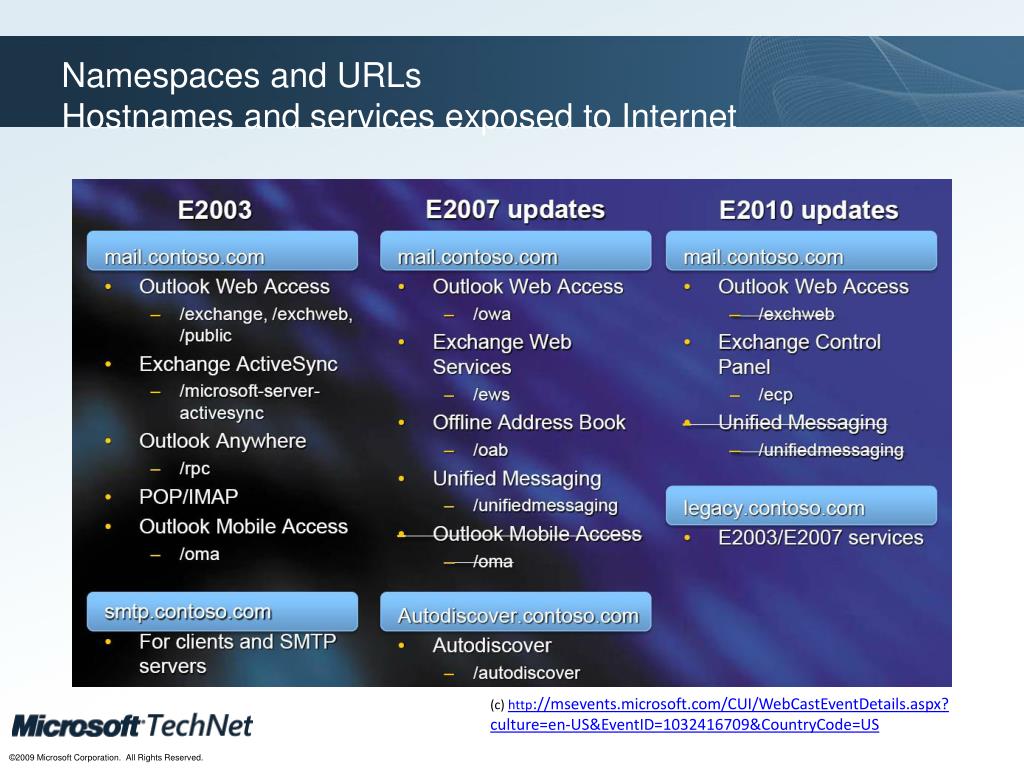 Namespaces and URLs
Hostnames and services exposed to Internet

E2003

mail.contoso.com
• Outlook Web Access
– /exchange, /exchweb, /public
• Exchange ActiveSync
– /microsoft-server-activesync
• Outlook Anywhere
– /rpc
• POP/IMAP
• Outlook Mobile Access
– /oma

smtp.contoso.com
• For clients and SMTP servers

E2007 updates

mail.contoso.com
• Outlook Web Access
– /owa
• Exchange Web Services
– /ews
• Offline Address Book
– /oab
• Unified Messaging
– /unifiedmessaging
• Outlook Mobile Access
– /oma

Autodiscover.contoso.com
• Autodiscover
– /autodiscover

E2010 updates

mail.contoso.com
• Outlook Web Access
– /exchweb
• Exchange Control Panel
– /ecp
• Unified Messaging
– /unifiedmessaging

legacy.contoso.com
• E2003/E2007 services

(c) http://msevents.microsoft.com/CUI/WebCastEventDetails.aspx?culture=en-US&EventID=1032416709&CountryCode=US

Microsoft TechNet

©2009 Microsoft Corporation. All Rights Reserved.